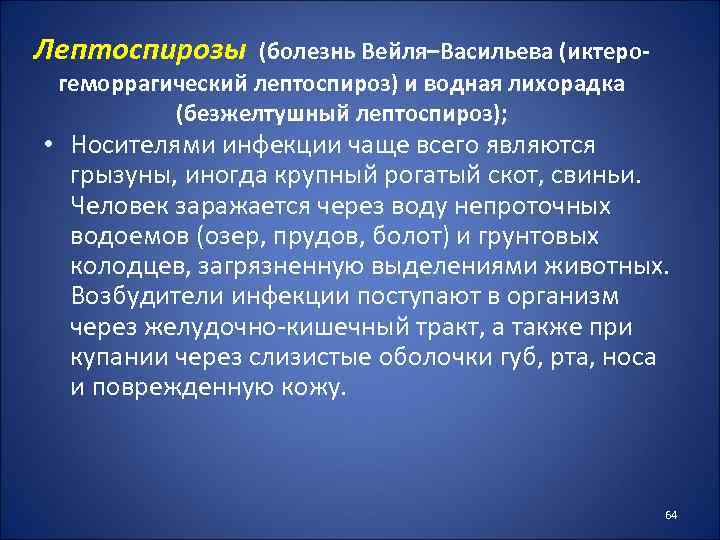 Лептоспирозы (болезнь Вейля–Васильева (иктеро-геморрагический лептоспироз) и водная лихорадка (безжелтушный лептоспироз);

• Носителями инфекции чаще всего являются грызуны, иногда крупный рогатый скот, свиньи. Человек заражается через воду непроточных водоемов (озер, прудов, болот) и грунтовых колодцев, загрязненную выделениями животных. Возбудители инфекции поступают в организм через желудочно-кишечный тракт, а также при купании через слизистые оболочки губ, рта, носа и поврежденную кожу.

64